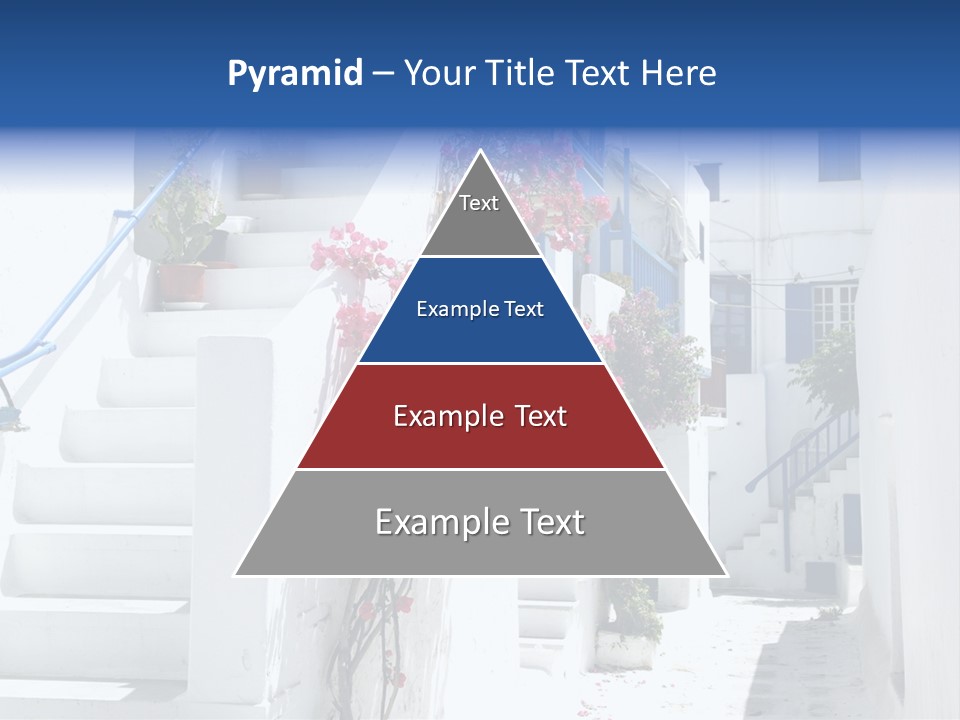 Pyramid – Your Title Text Here

Text

Example Text

Example Text

Example Text